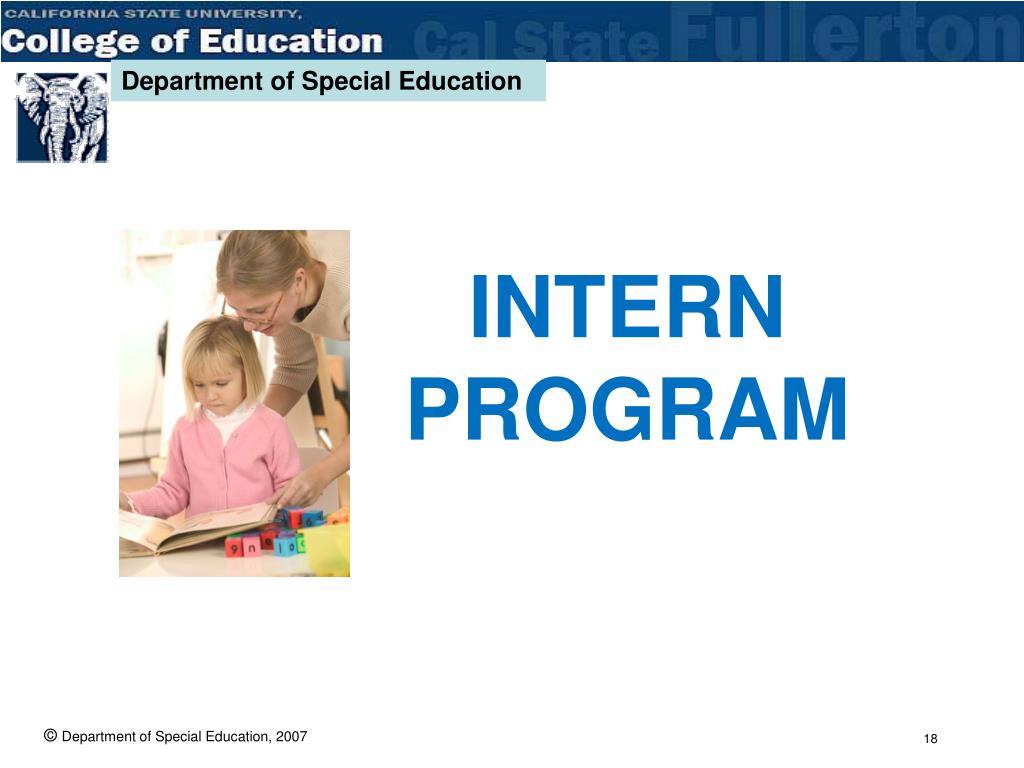 CALIFORNIA STATE UNIVERSITY,
College of Education
Cal State Fullerton

Department of Special Education

INTERN PROGRAM

© Department of Special Education, 2007

18